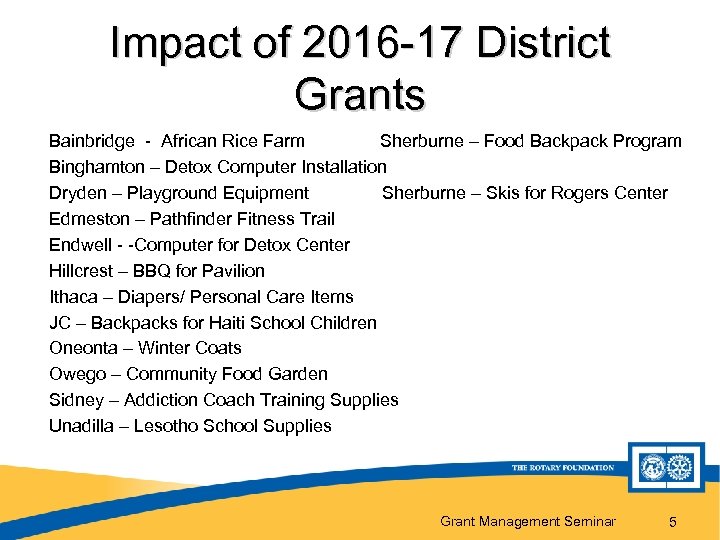 Impact of 2016-17 District Grants

Bainbridge - African Rice Farm
Binghamton – Detox Computer Installation
Dryden – Playground Equipment
Edmeston – Pathfinder Fitness Trail
Endwell - -Computer for Detox Center
Hillcrest – BBQ for Pavilion
Ithaca – Diapers/ Personal Care Items
JC – Backpacks for Haiti School Children
Oneonta – Winter Coats
Owego – Community Food Garden
Sidney – Addiction Coach Training Supplies
Unadilla – Lesotho School Supplies

Sherburne – Food Backpack Program
Sherburne – Skis for Rogers Center

THE ROTARY FOUNDATION

Grant Management Seminar 5